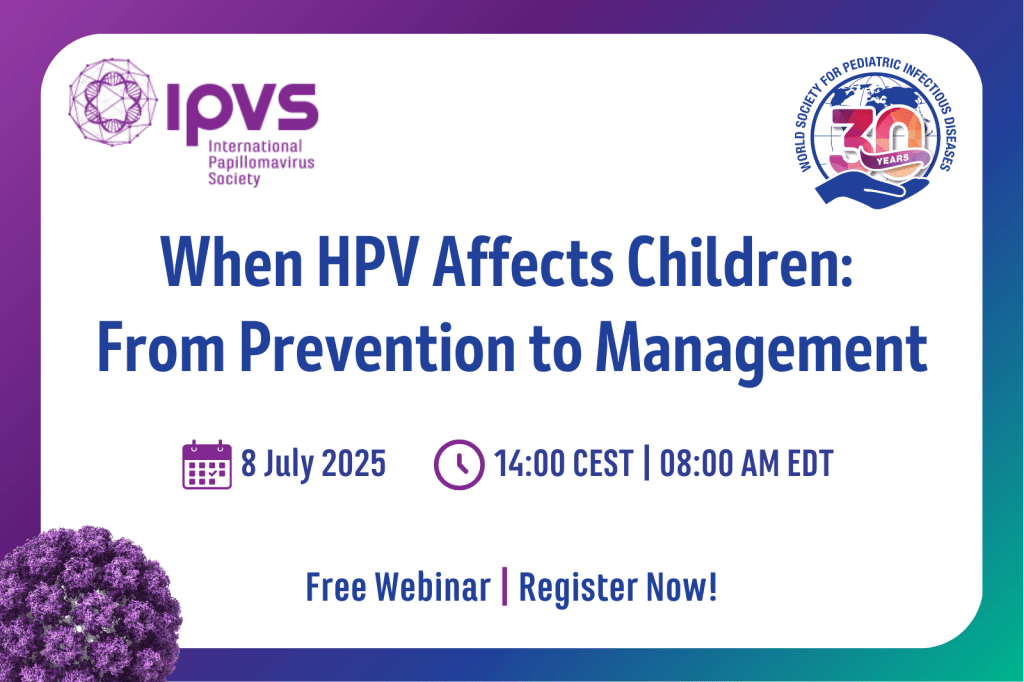 IPVS
International Papillomavirus Society

WORLD SOCIETY FOR PEDIATRIC INFECTIOUS DISEASES
30 YEARS

When HPV Affects Children: From Prevention to Management

8 July 2025

14:00 CEST | 08:00 AM EDT

Free Webinar | Register Now!